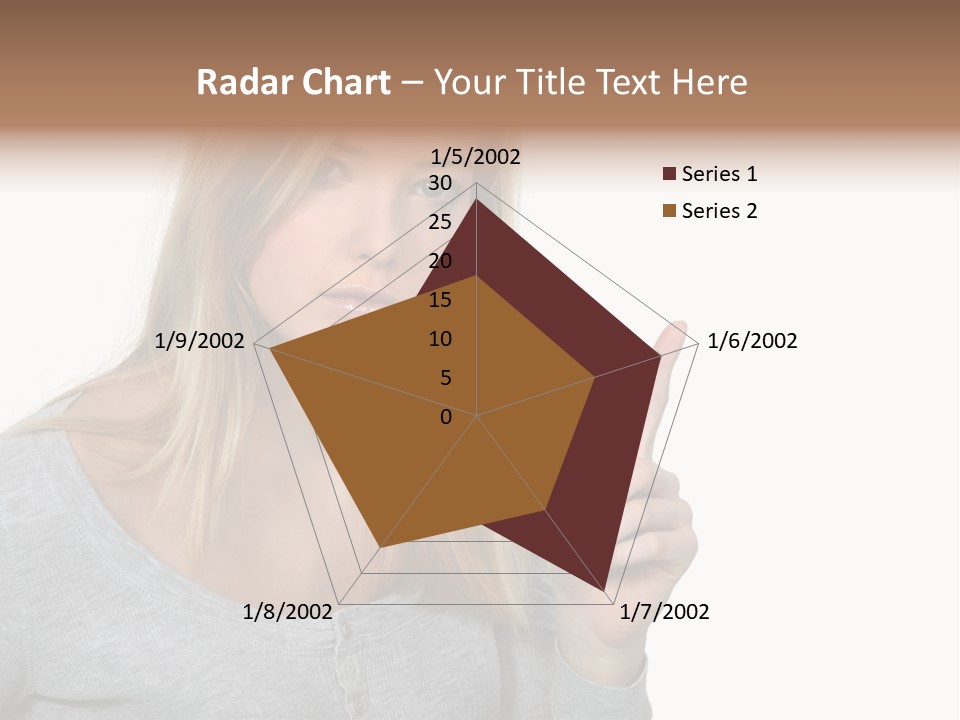 Radar Chart – Your Title Text Here

1/5/2002
30
25
20
15
10
5
0
1/6/2002
1/7/2002
1/8/2002
1/9/2002

Series 1
Series 2